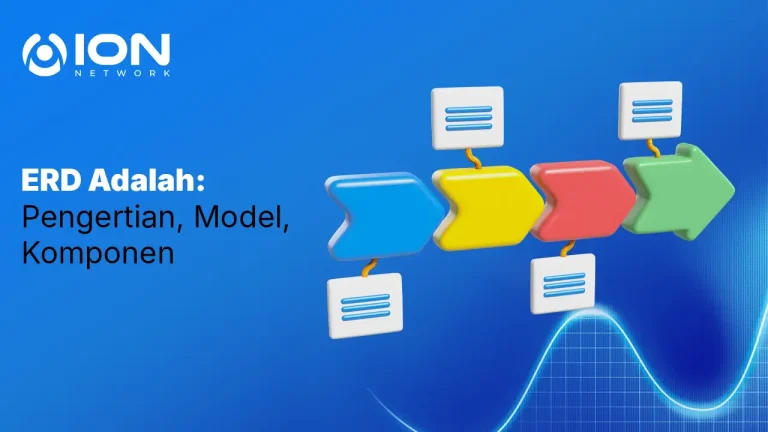 ION
NETWORK

ERD Adalah:
Pengertian, Model, Komponen